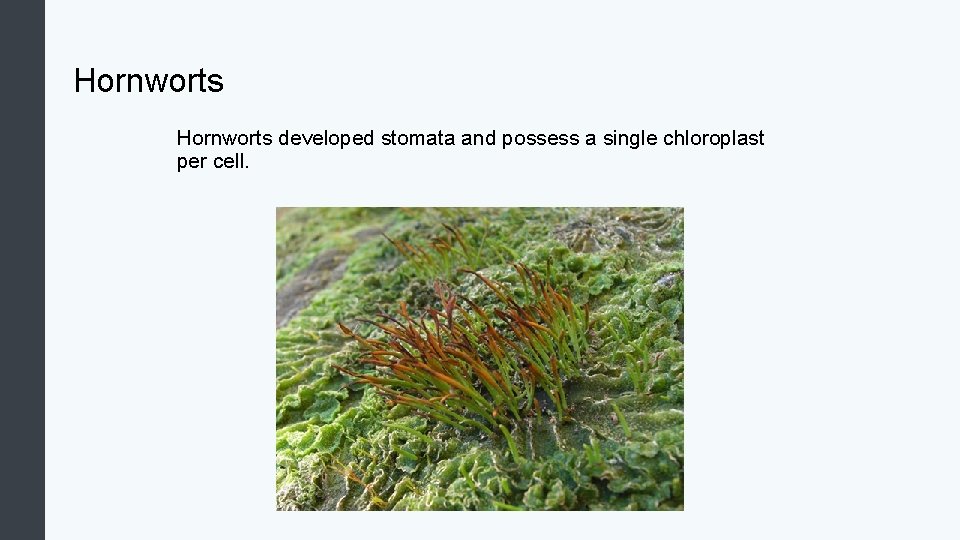 Hornworts

Hornworts developed stomata and possess a single chloroplast per cell.